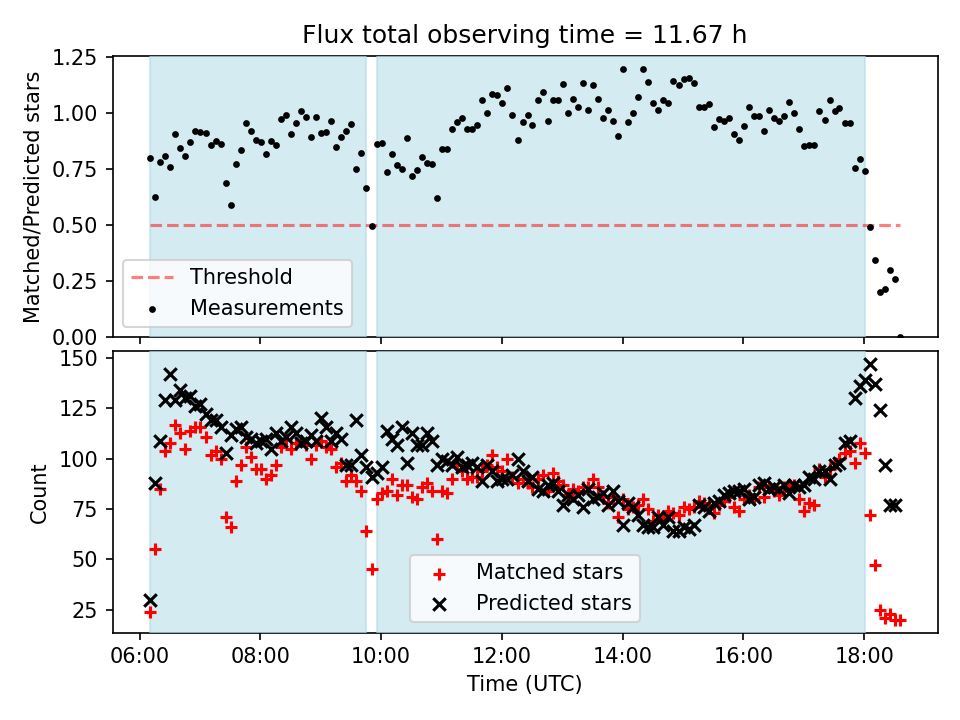 Flux total observing time = 11.67 h

Matched/Predicted stars

1.25
1.00
0.75
0.50
0.25
0.00

Threshold
Measurements

Count

150
125
100
75
50
25

Matched stars
Predicted stars

06:00 08:00 10:00 12:00 14:00 16:00 18:00

Time (UTC)